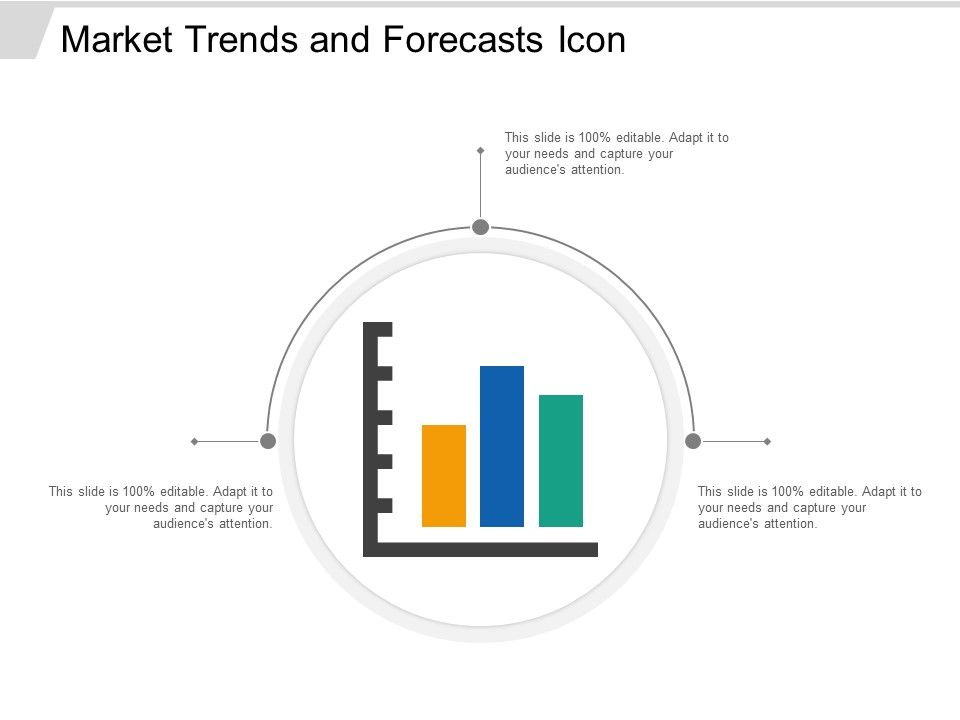 Market Trends and Forecasts Icon

This slide is 100% editable. Adapt it to your needs and capture your audience's attention.

This slide is 100% editable. Adapt it to your needs and capture your audience's attention.

This slide is 100% editable. Adapt it to your needs and capture your audience's attention.